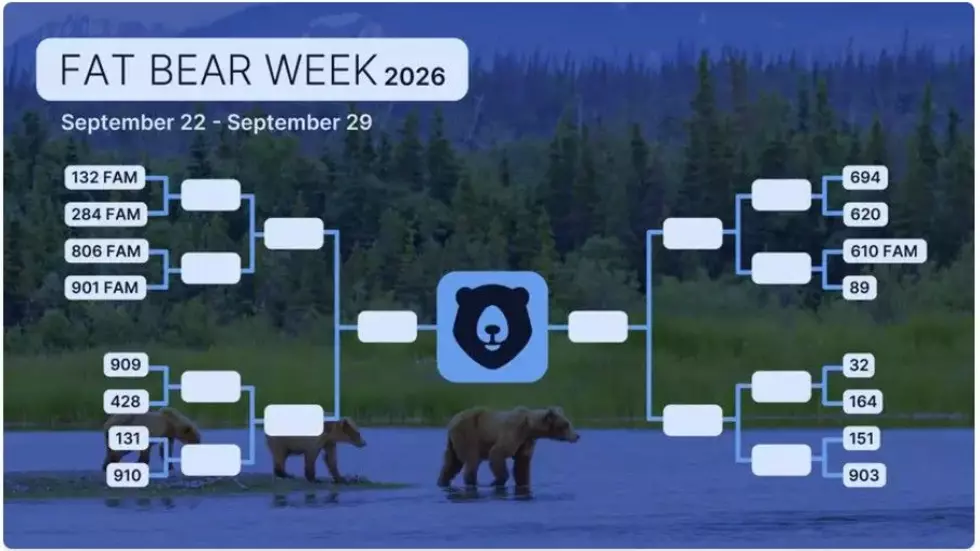 FAT BEAR WEEK 2026

September 22 - September 29

132 FAM
284 FAM
806 FAM
901 FAM
909
428
131
910

694
620
610 FAM
89
32
164
151
903